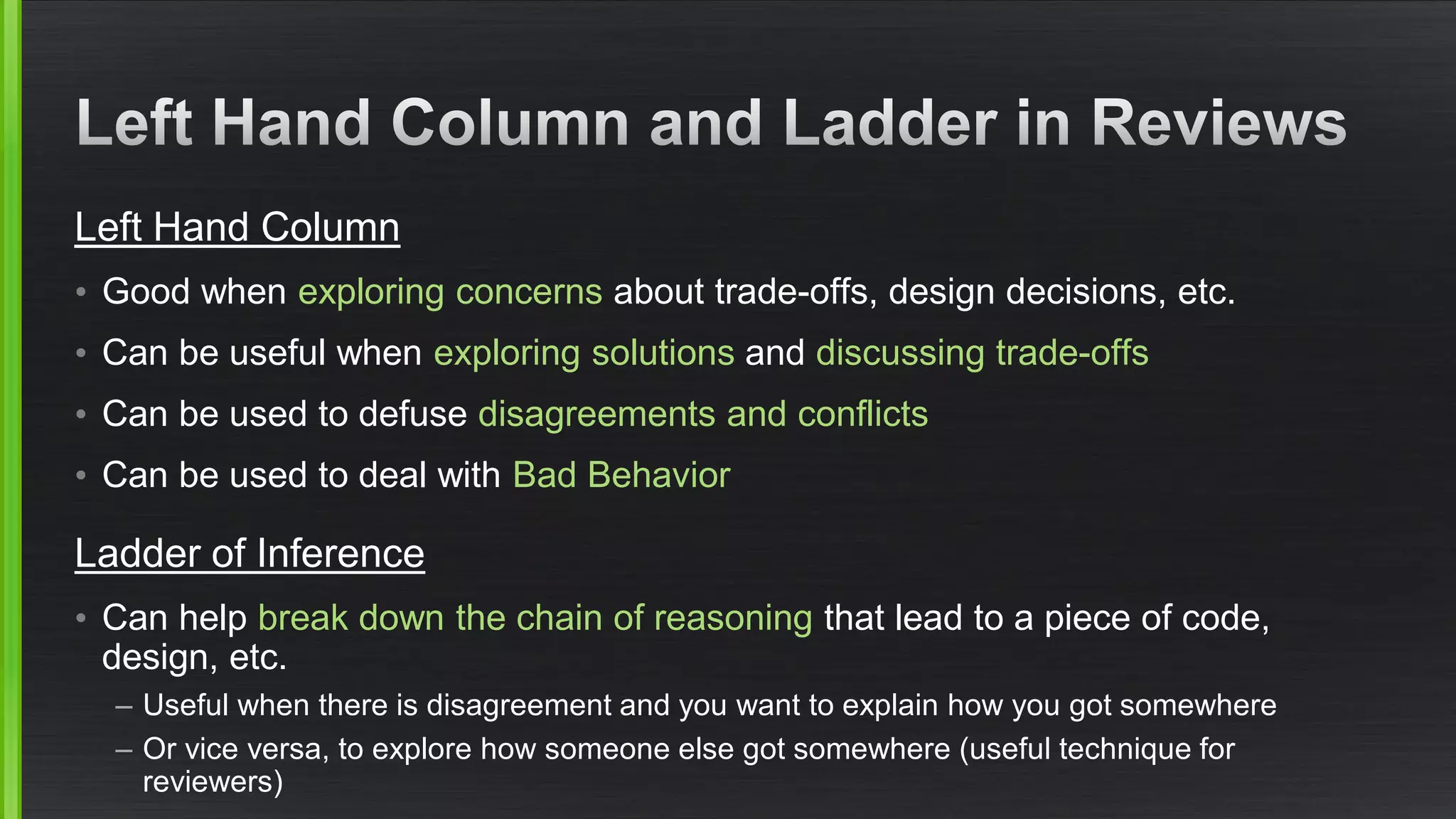 Left Hand Column and Ladder in Reviews

Left Hand Column

• Good when exploring concerns about trade-offs, design decisions, etc.

• Can be useful when exploring solutions and discussing trade-offs

• Can be used to defuse disagreements and conflicts

• Can be used to deal with Bad Behavior

Ladder of Inference

• Can help break down the chain of reasoning that lead to a piece of code, design, etc.

– Useful when there is disagreement and you want to explain how you got somewhere

– Or vice versa, to explore how someone else got somewhere (useful technique for reviewers)